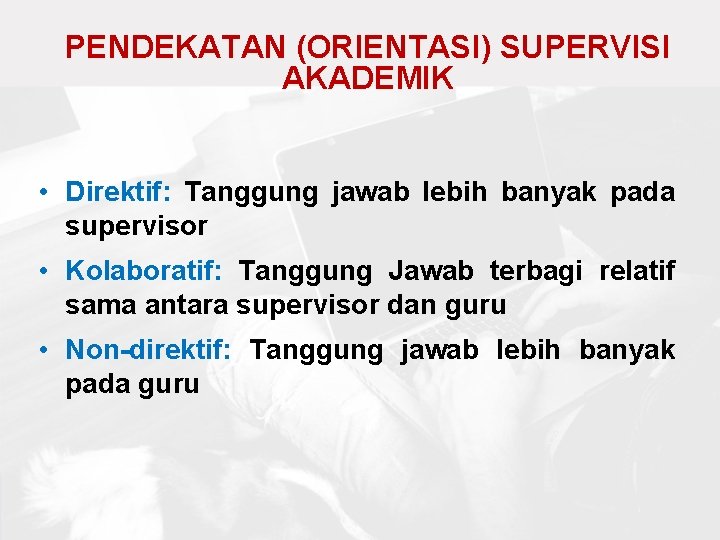 PENDEKATAN (ORIENTASI) SUPERVISI AKADEMIK

• Direktif: Tanggung jawab lebih banyak pada supervisor

• Kolaboratif: Tanggung Jawab terbagi relatif sama antara supervisor dan guru

• Non-direktif: Tanggung jawab lebih banyak pada guru